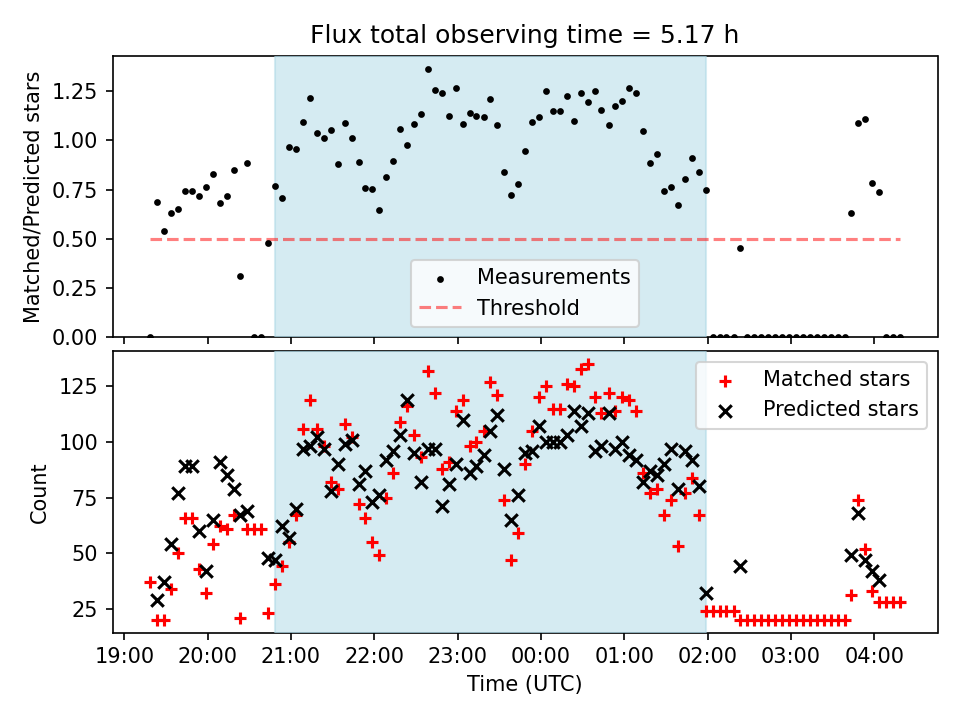 Flux total observing time = 5.17 h

Matched/Predicted stars

1.25
1.00
0.75
0.50
0.25
0.00

Measurements
Threshold

Count

125
100
75
50
25

Matched stars
Predicted stars

19:00 20:00 21:00 22:00 23:00 00:00 01:00 02:00 03:00 04:00

Time (UTC)